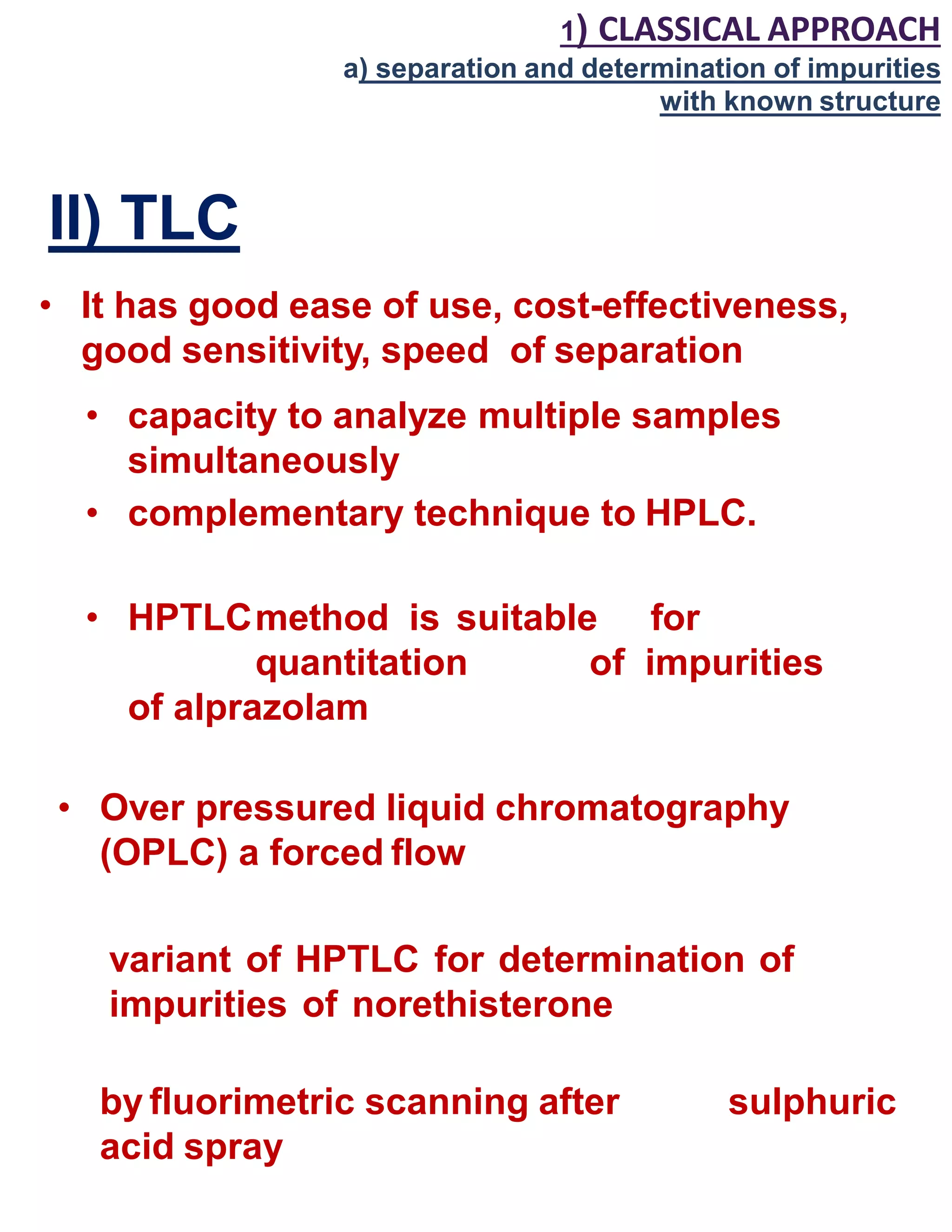 1) CLASSICAL APPROACH
a) separation and determination of impurities with known structure

II) TLC

• It has good ease of use, cost-effectiveness, good sensitivity, speed of separation

• capacity to analyze multiple samples simultaneously

• complementary technique to HPLC.

• HPTLC method is suitable for quantitation of impurities of alprazolam

• Over pressured liquid chromatography (OPLC) a forced flow

variant of HPTLC for determination of impurities of norethisterone

by fluorimetric scanning after sulphuric acid spray